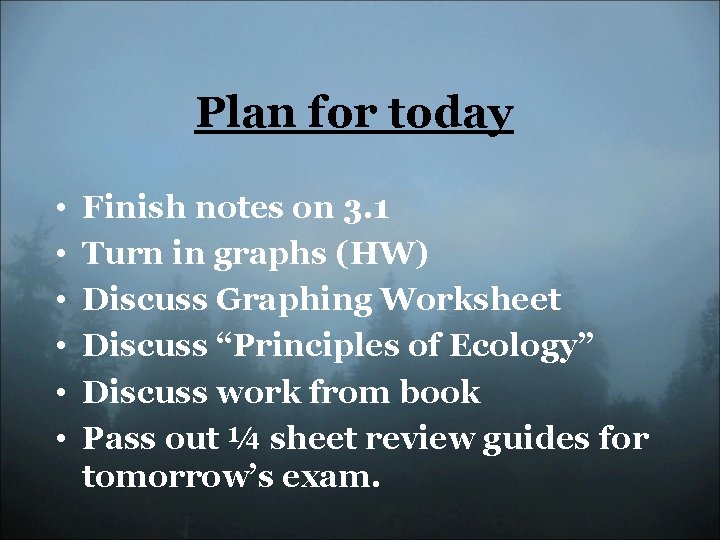 Plan for today

• Finish notes on 3.1
• Turn in graphs (HW)
• Discuss Graphing Worksheet
• Discuss “Principles of Ecology”
• Discuss work from book
• Pass out ¼ sheet review guides for tomorrow’s exam.